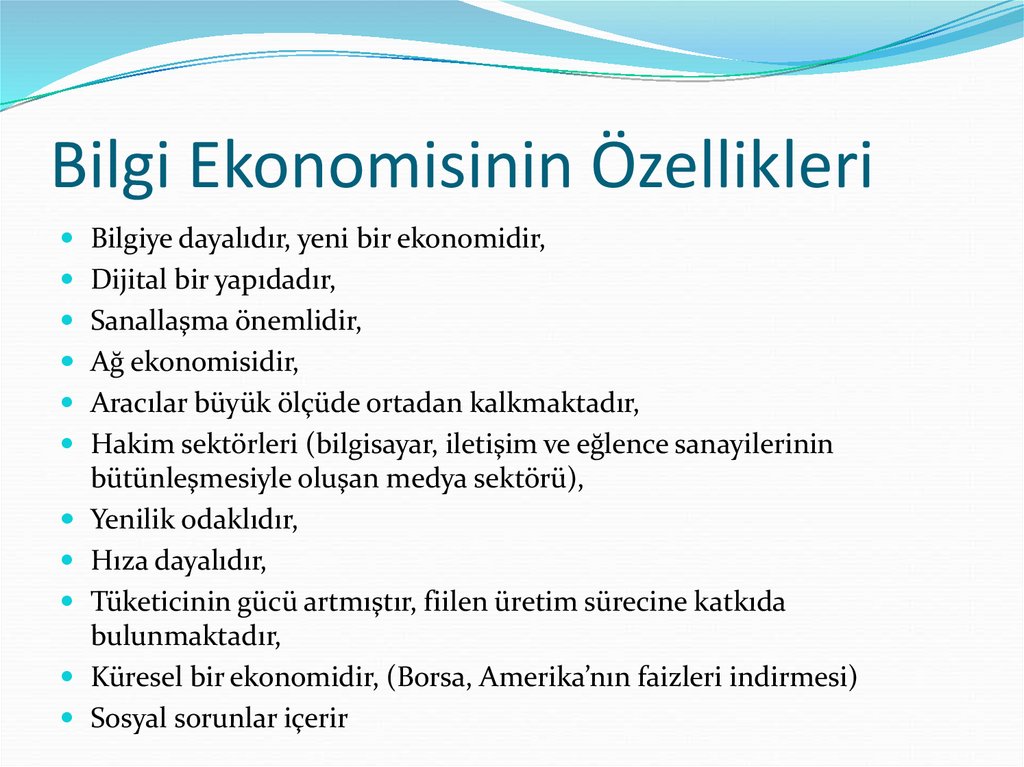 Bilgi Ekonomisinin Özellikleri

- Bilgiye dayalıdır, yeni bir ekonomidir,
- Dijital bir yapıdadır,
- Sanallaşma önemlidir,
- Ağ ekonomisidir,
- Aracılar büyük ölçüde ortadan kalkmaktadır,
- Hakim sektörleri (bilgisayar, iletişim ve eğlence sanayilerinin bütünleşmesiyle oluşan medya sektörü),
- Yenilik odaklıdır,
- Hıza dayalıdır,
- Tüketicinin gücü artmıştır, fiilen üretim sürecine katkıda bulunmaktadır,
- Küresel bir ekonomidir, (Borsa, Amerika'nın faizleri indirmesi)
- Sosyal sorunlar içerir